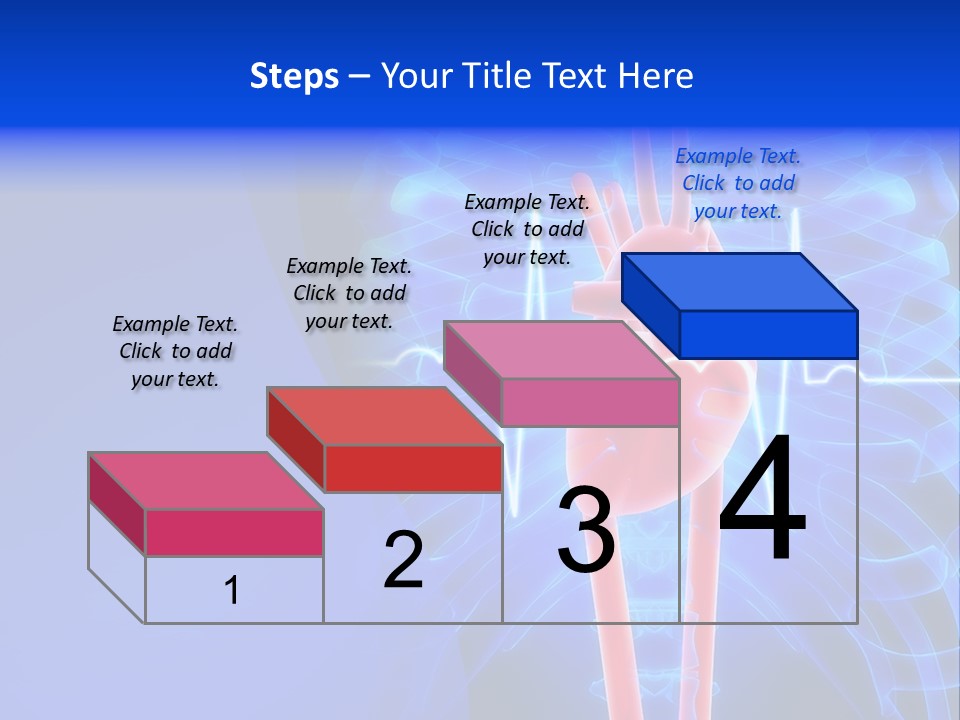 Steps – Your Title Text Here

Example Text. Click to add your text.

Example Text. Click to add your text.

Example Text. Click to add your text.

Example Text. Click to add your text.

1

2

3

4